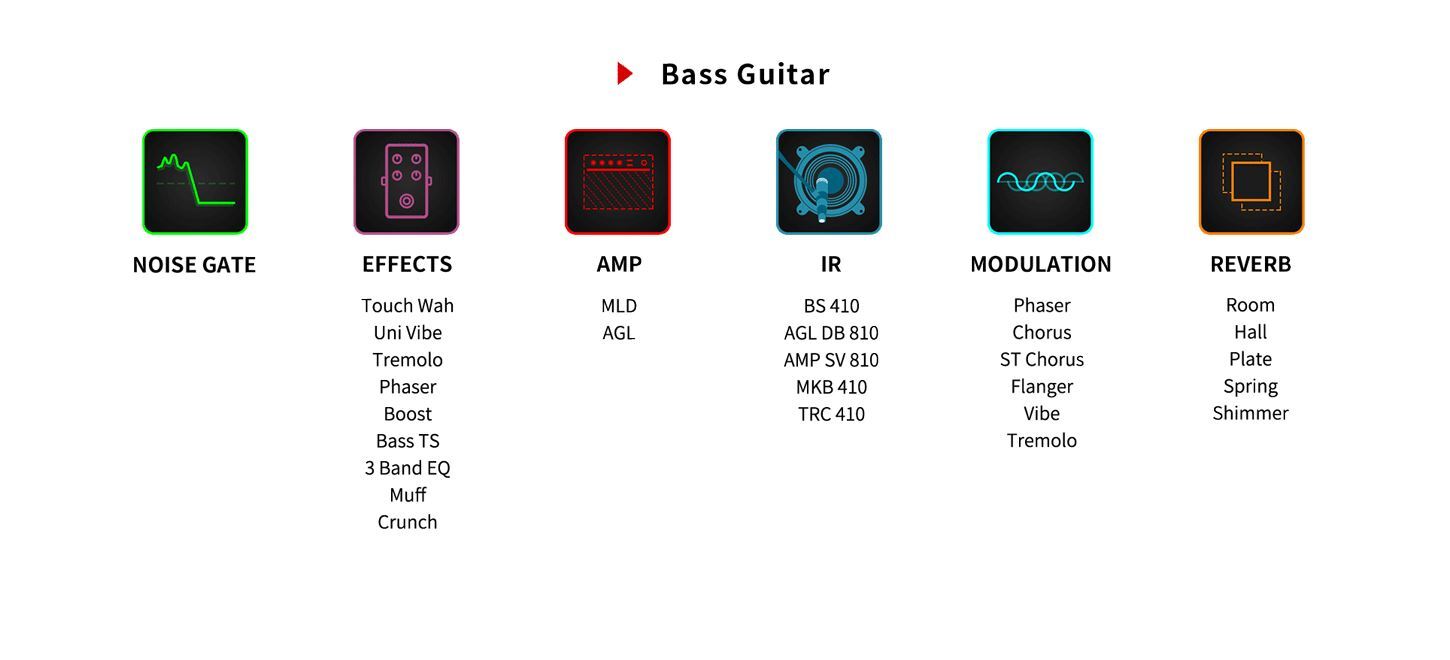 Bass Guitar

NOISE GATE

EFFECTS

Touch Wah
Uni Vibe
Tremolo
Phaser
Boost
Bass TS
3 Band EQ
Muff
Crunch

AMP

MLD
AGL

IR

BS 410
AGL DB 810
AMP SV 810
MKB 410
TRC 410

MODULATION

Phaser
Chorus
ST Chorus
Flanger
Vibe
Tremolo

REVERB

Room
Hall
Plate
Spring
Shimmer